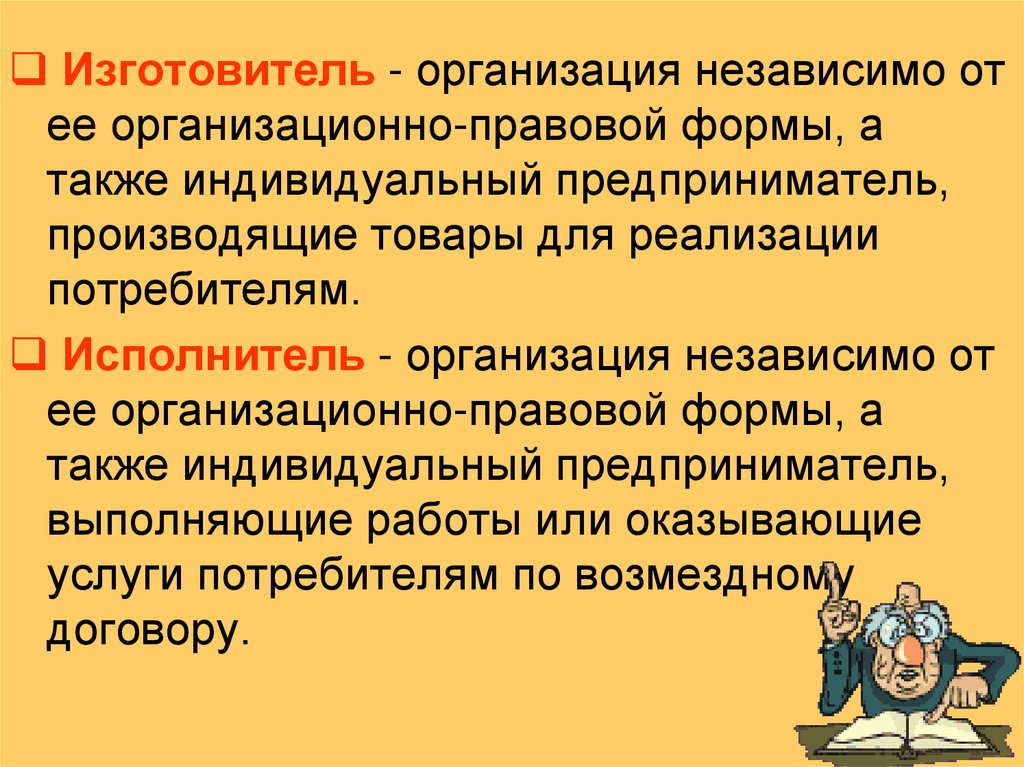 ❑ Изготовитель - организация независимо от ее организационно-правовой формы, а также индивидуальный предприниматель, производящие товары для реализации потребителям.

❑ Исполнитель - организация независимо от ее организационно-правовой формы, а также индивидуальный предприниматель, выполняющие работы или оказывающие услуги потребителям по возмездному договору.